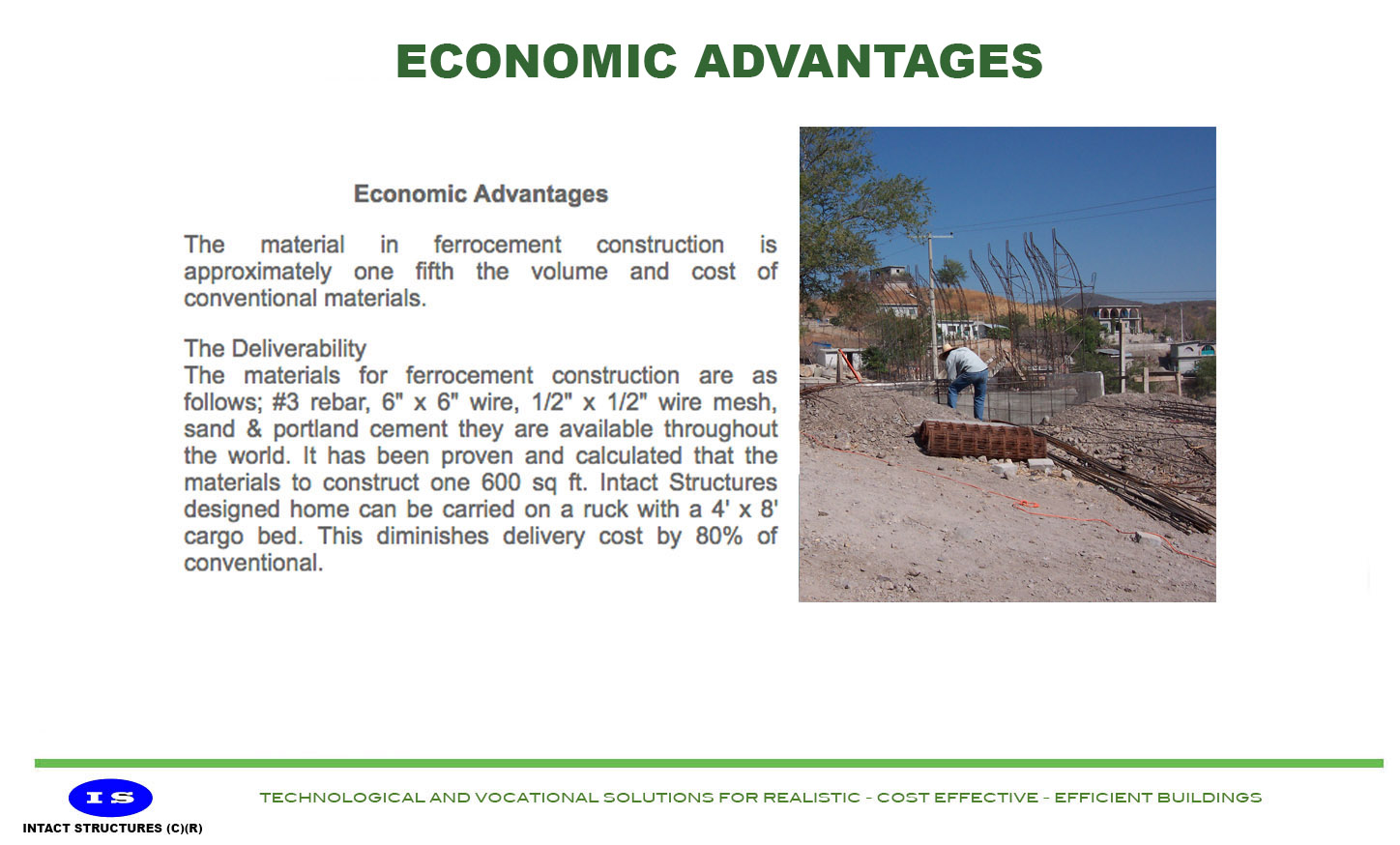 ECONOMIC ADVANTAGES

Economic Advantages

The material in ferrocement construction is approximately one fifth the volume and cost of conventional materials.

The Deliverability
The materials for ferrocement construction are as follows; #3 rebar, 6" x 6" wire, 1/2" x 1/2" wire mesh, sand & portland cement they are available throughout the world. It has been proven and calculated that the materials to construct one 600 sq ft. Intact Structures designed home can be carried on a ruck with a 4' x 8' cargo bed. This diminishes delivery cost by 80% of conventional.

IS
INTACT STRUCTURES (C)(R)

TECHNOLOGICAL AND VOCATIONAL SOLUTIONS FOR REALISTIC - COST EFFECTIVE - EFFICIENT BUILDINGS